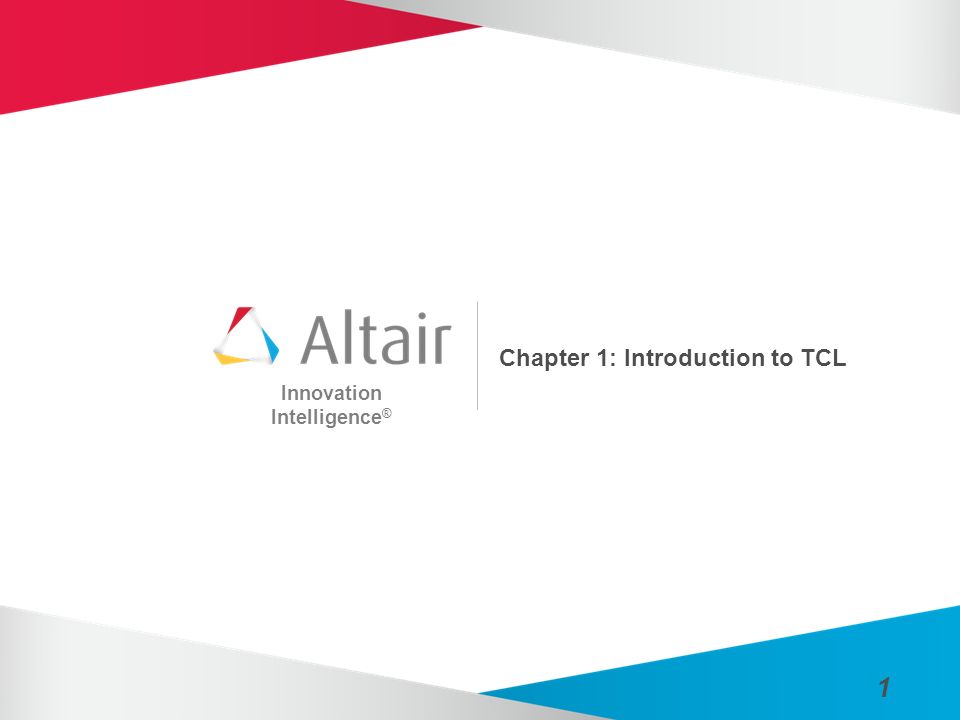 Altair
Innovation Intelligence®

Chapter 1: Introduction to TCL

1